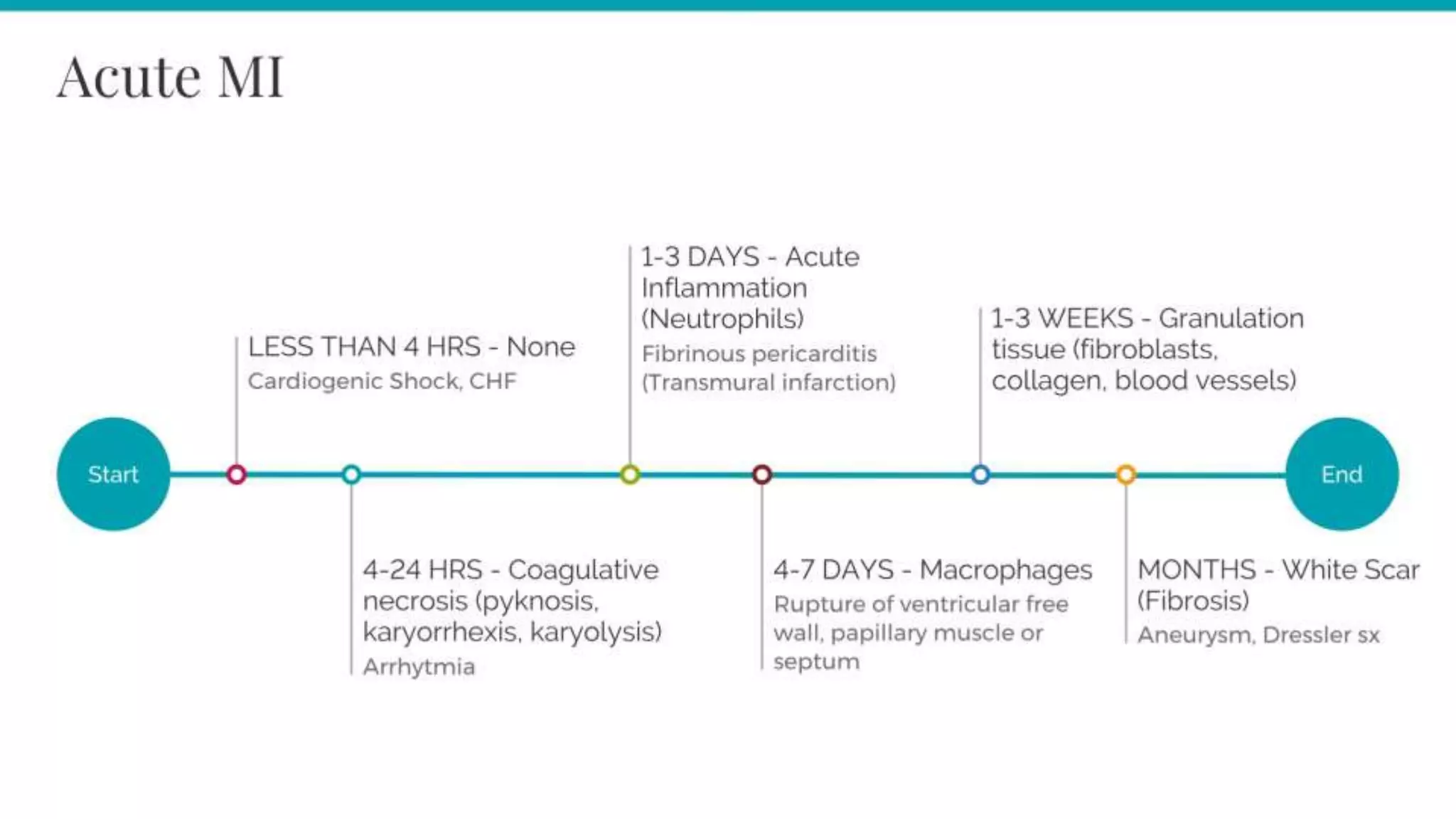 Acute MI

Start

LESS THAN 4 HRS - None
Cardiogenic Shock, CHF

4-24 HRS - Coagulative necrosis (pyknosis, karyorrhexis, karyolysis)
Arrhytmia

1-3 DAYS - Acute Inflammation (Neutrophils)
Fibrinous pericarditis (Transmural infarction)

4-7 DAYS - Macrophages
Rupture of ventricular free wall, papillary muscle or septum

1-3 WEEKS - Granulation tissue (fibroblasts, collagen, blood vessels)

MONTHS - White Scar (Fibrosis)
Aneurysm, Dressler sx

End